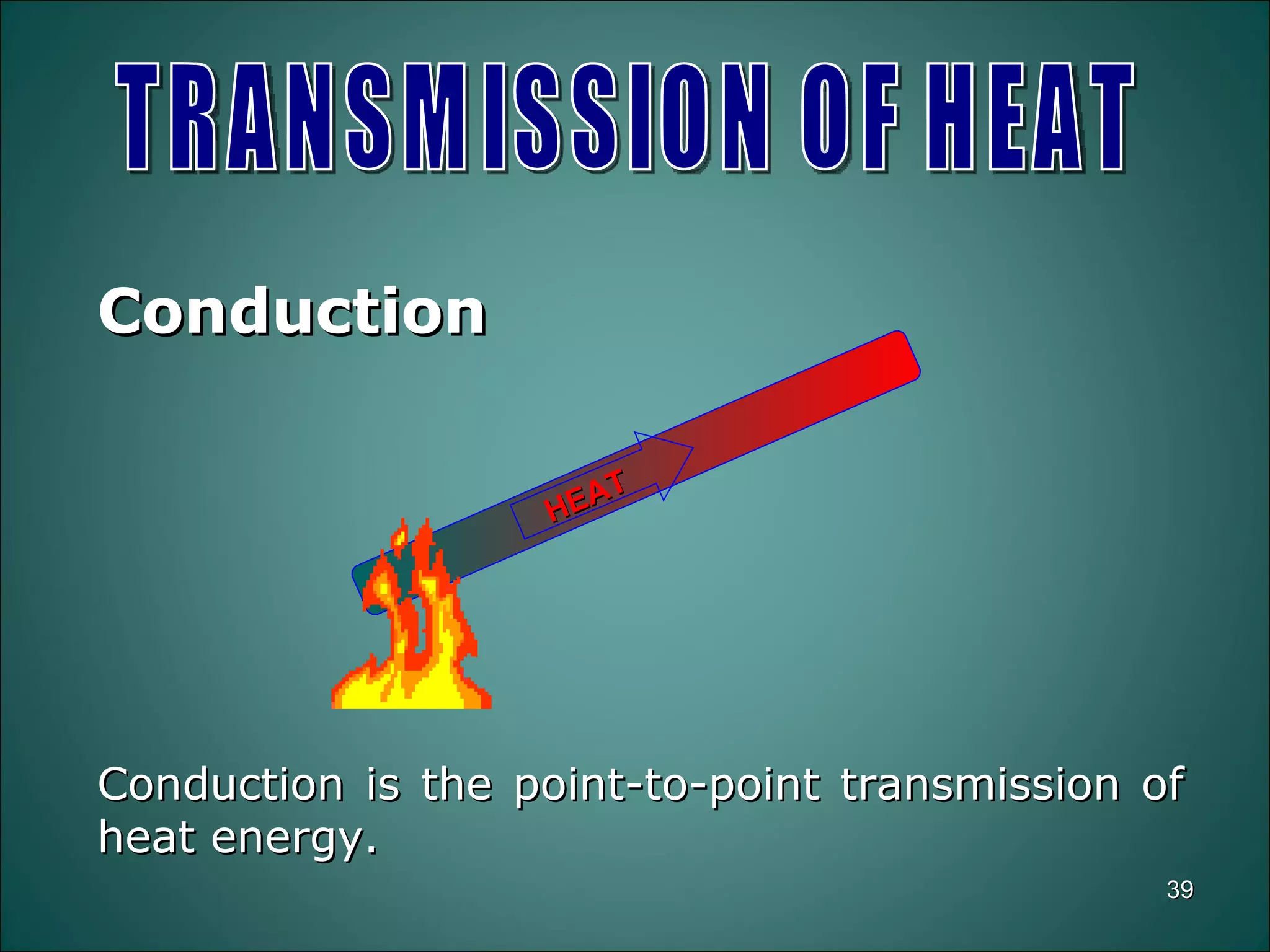 TRANSMISSION OF HEAT

Conduction

HEAT

Conduction is the point-to-point transmission of heat energy.

39